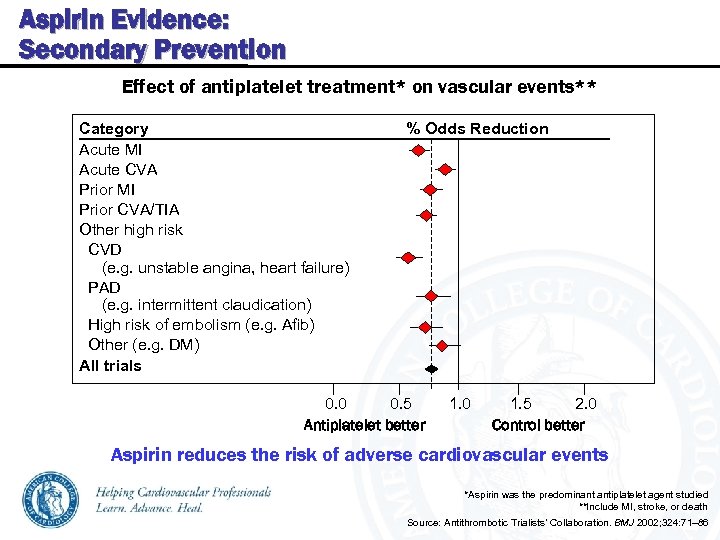 Aspirin Evidence:
Secondary Prevention

Effect of antiplatelet treatment* on vascular events**

Category
% Odds Reduction

Acute MI
Acute CVA
Prior MI
Prior CVA/TIA
Other high risk
CVD
(e.g. unstable angina, heart failure)
PAD
(e.g. intermittent claudication)
High risk of embolism (e.g. Afib)
Other (e.g. DM)
All trials

0.0 0.5 1.0 1.5 2.0
Antiplatelet better Control better

Aspirin reduces the risk of adverse cardiovascular events

AMERICAN COLLEGE OF CARDIOLOGY

Helping Cardiovascular Professionals
Learn. Advance. Heal.

*Aspirin was the predominant antiplatelet agent studied
**Include MI, stroke, or death
Source: Antithrombotic Trialists' Collaboration. BMJ 2002;324:71–86